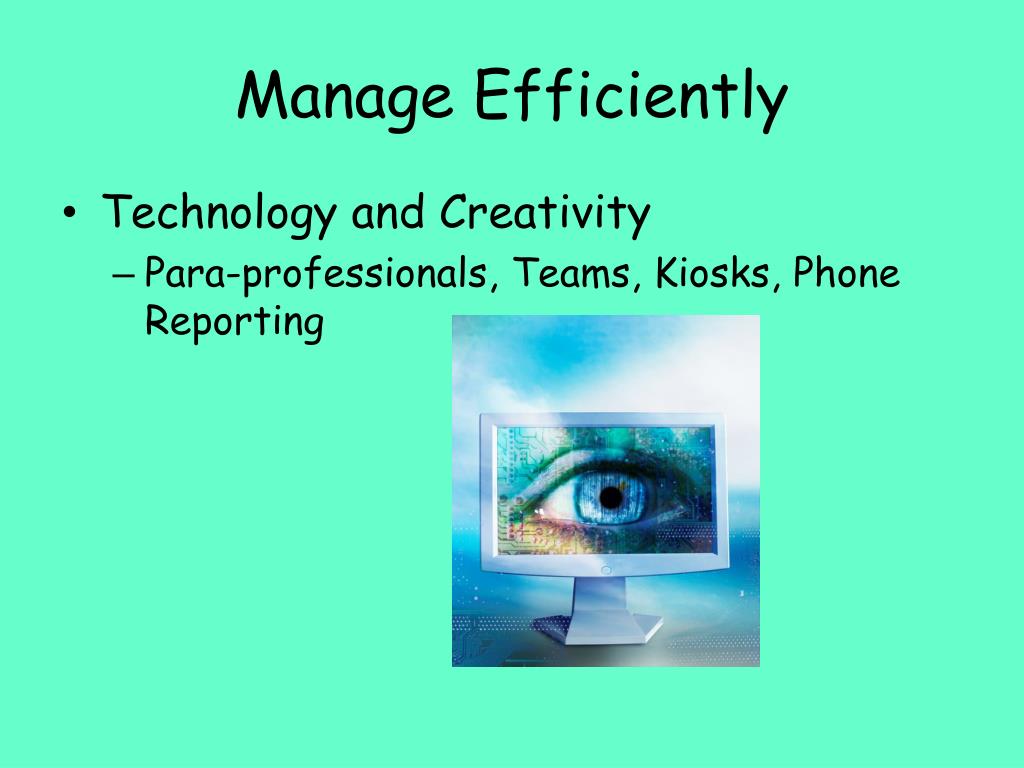 Manage Efficiently

• Technology and Creativity
– Para-professionals, Teams, Kiosks, Phone Reporting